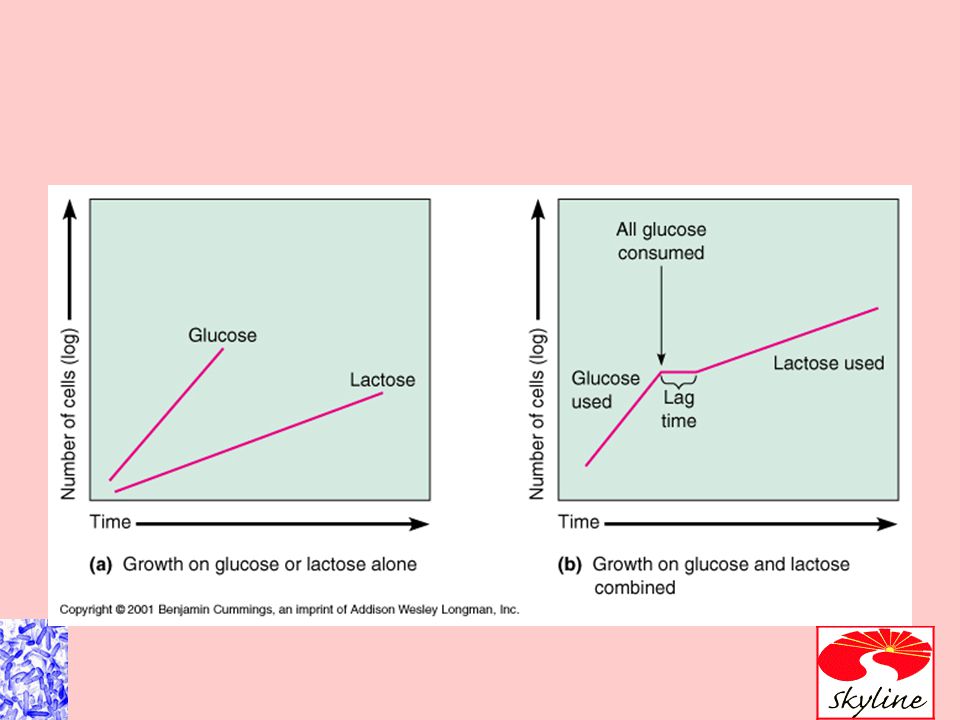 Number of cells (log)

Glucose

Lactose

Time

(a) Growth on glucose or lactose alone

Number of cells (log)

All glucose consumed

Glucose used

Lag time

Lactose used

Time

(b) Growth on glucose and lactose combined

Copyright © 2001 Benjamin Cummings, an imprint of Addison Wesley Longman, Inc.

Skyline